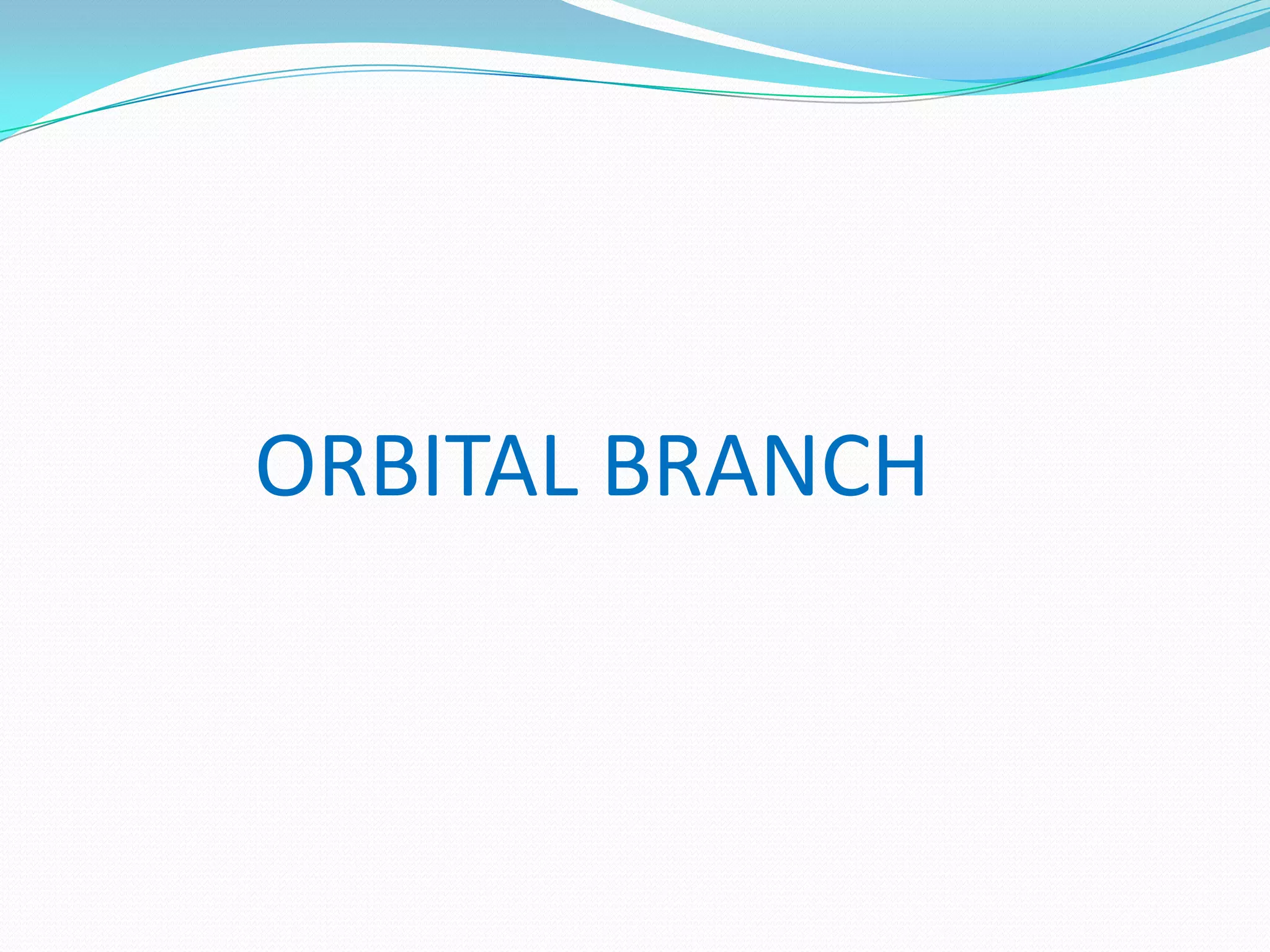 ORBITAL BRANCH